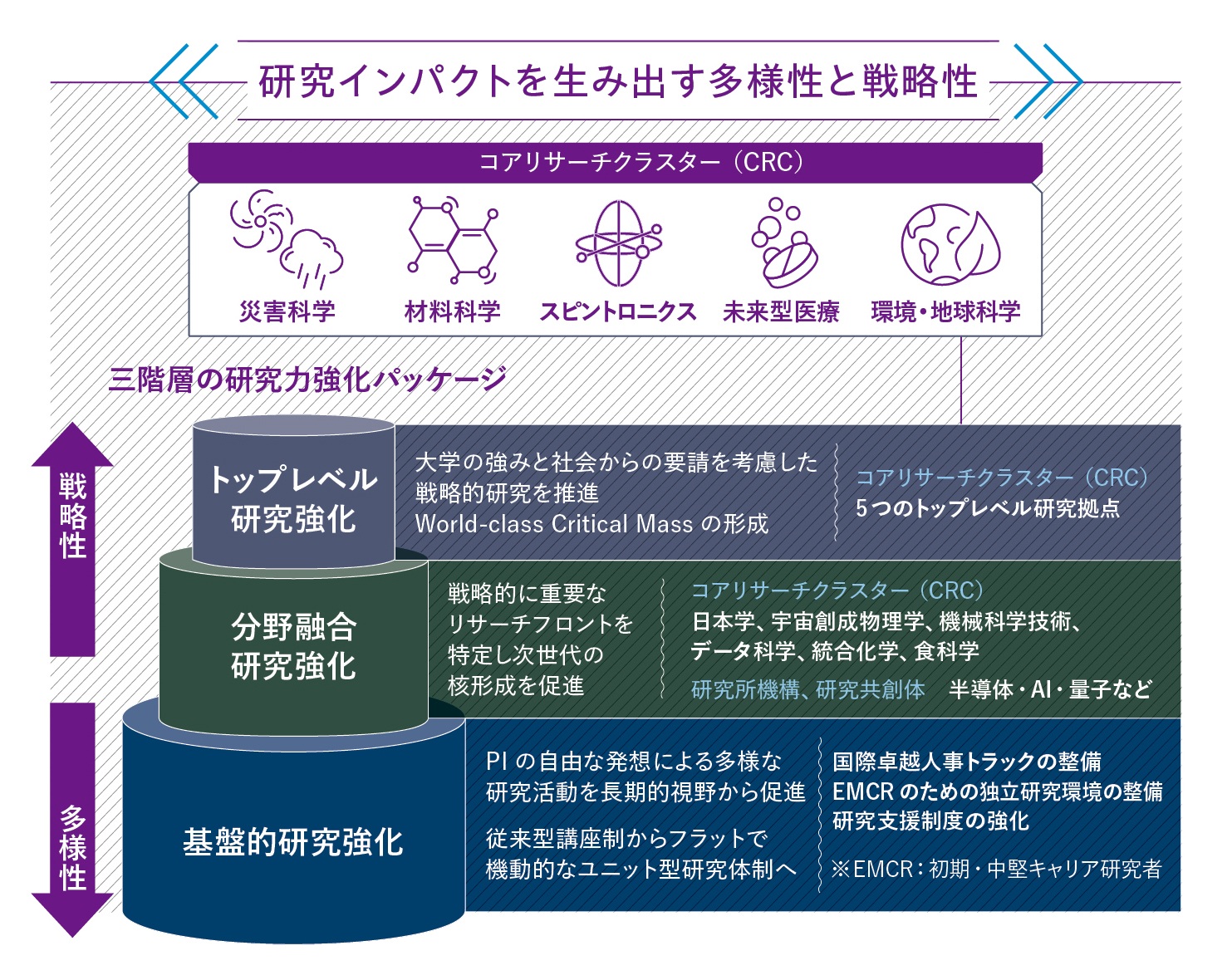 研究インパクトを生み出す多様性と戦略性

コアリサーチクラスター（CRC）

災害科学　材料科学　スピントロニクス　未来型医療　環境・地球科学

三階層の研究力強化パッケージ

戦略性

多様性

トップレベル研究強化

大学の強みと社会からの要請を考慮した戦略的研究を推進
World-class Critical Mass の形成

コアリサーチクラスター（CRC）
5つのトップレベル研究拠点

分野融合研究強化

戦略的に重要なリサーチフロントを特定し次世代の核形成を促進

コアリサーチクラスター（CRC）
日本学、宇宙創成物理学、機械科学技術、データ科学、統合化学、食科学
研究所機構、研究共創体　半導体・AI・量子など

基盤的研究強化

PI の自由な発想による多様な研究活動を長期的視野から促進
従来型講座制からフラットで機動的なユニット型研究体制へ

国際卓越人事トラックの整備
EMCR のための独立研究環境の整備
研究支援制度の強化
※EMCR：初期・中堅キャリア研究者